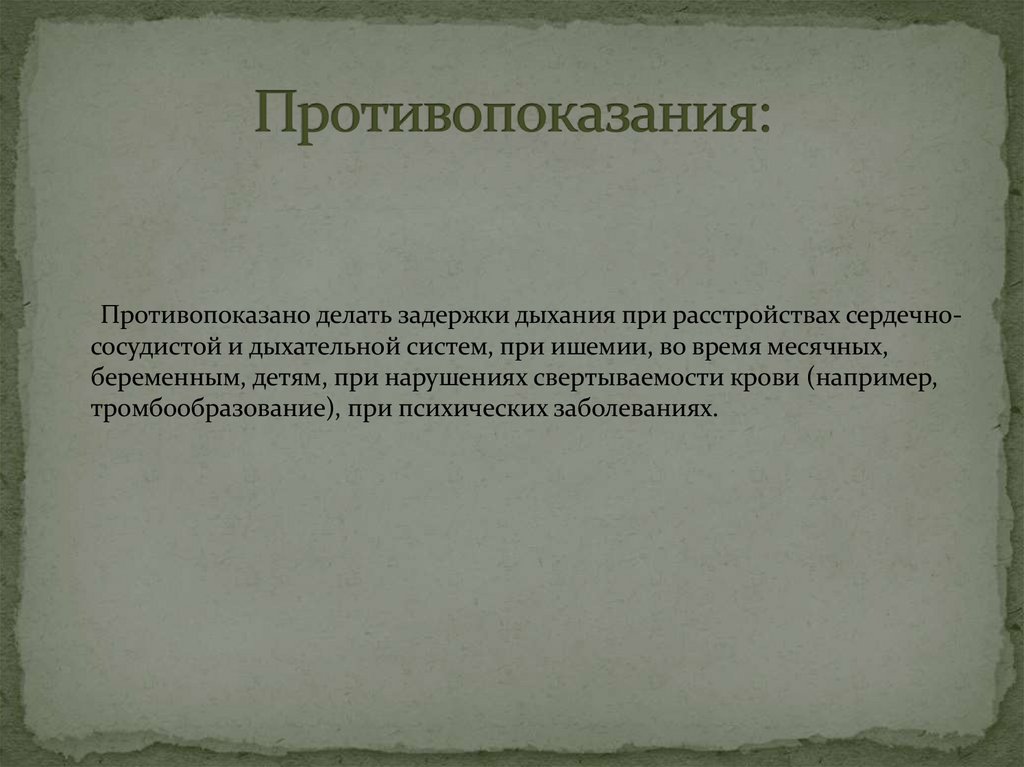 Противопоказания:

Противопоказано делать задержки дыхания при расстройствах сердечно-сосудистой и дыхательной систем, при ишемии, во время месячных, беременным, детям, при нарушениях свертываемости крови (например, тромбообразование), при психических заболеваниях.